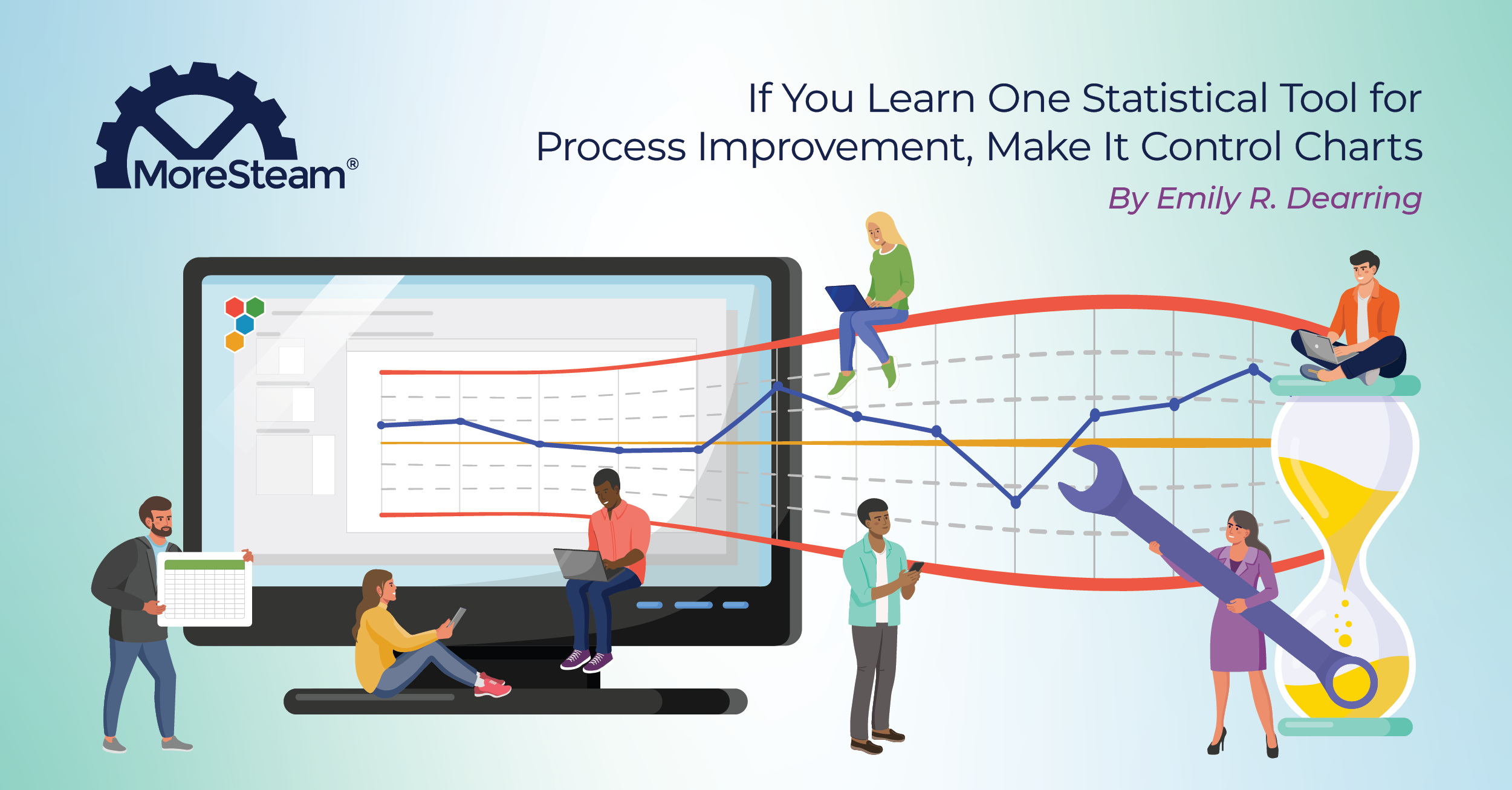 MoreSteam®

If You Learn One Statistical Tool for Process Improvement, Make It Control Charts

By Emily R. Dearring